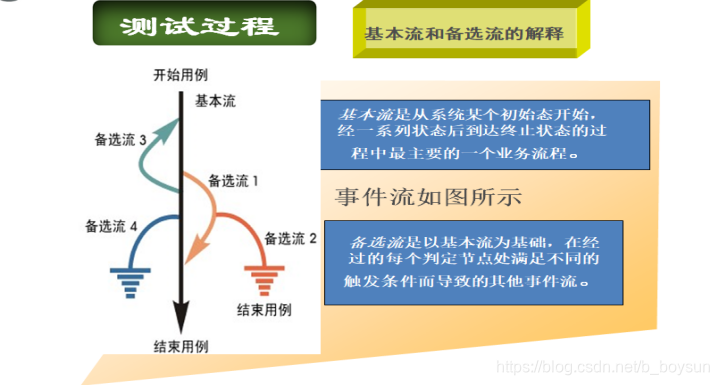 测试过程

基本流和备选流的解释

开始用例

基本流

备选流 3

备选流 1

备选流 4

备选流 2

结束用例

结束用例

基本流是从系统某个初始态开始，经一系列状态后到达终止状态的过程中最主要的一个业务流程。

事件流如图所示

备选流是以基本流为基础，在经过的每个判定节点处满足不同的触发条件而导致的其他事件流。

https://blog.csdn.net/b_boysun